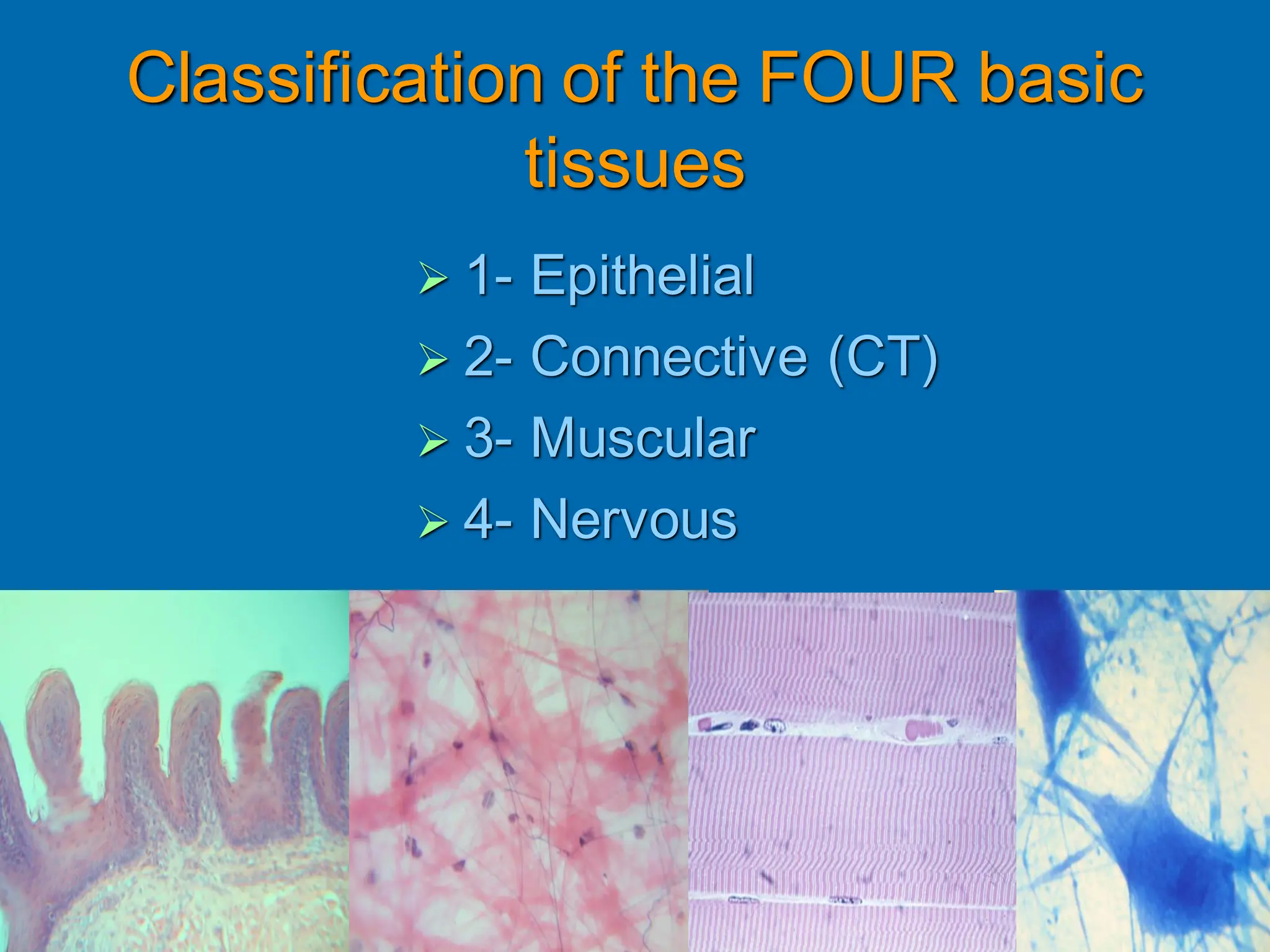 Classification of the FOUR basic tissues

➢ 1- Epithelial
➢ 2- Connective (CT)
➢ 3- Muscular
➢ 4- Nervous